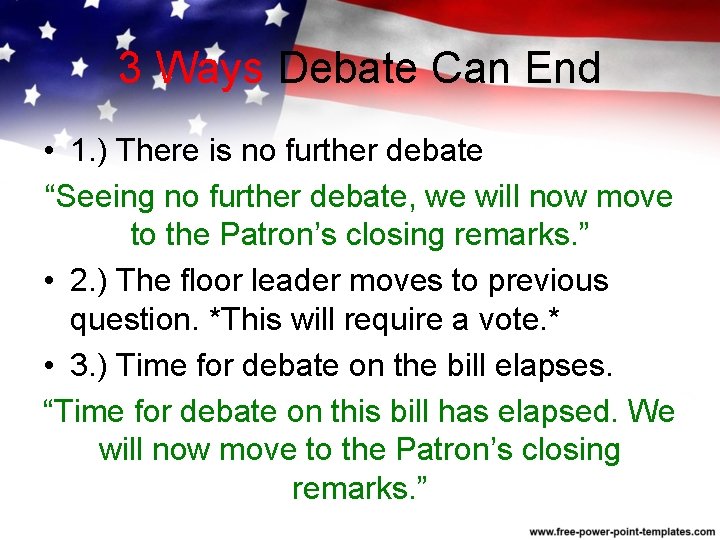 3 Ways Debate Can End

• 1.) There is no further debate

“Seeing no further debate, we will now move to the Patron’s closing remarks.”

• 2.) The floor leader moves to previous question. *This will require a vote.*

• 3.) Time for debate on the bill elapses.

“Time for debate on this bill has elapsed. We will now move to the Patron’s closing remarks.”

www.free-power-point-templates.com